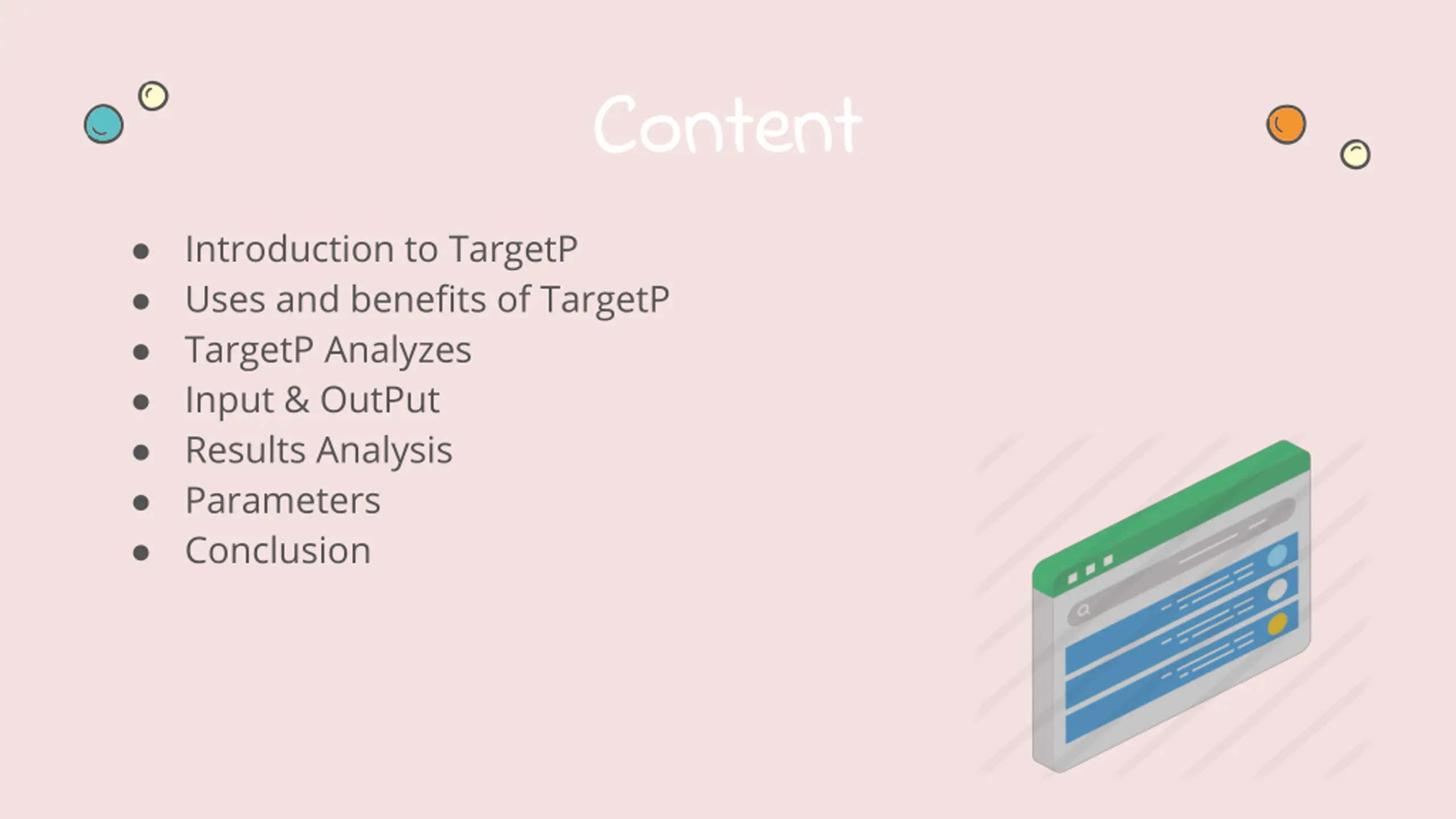 Content

- Introduction to TargetP
- Uses and benefits of TargetP
- TargetP Analyzes
- Input & OutPut
- Results Analysis
- Parameters
- Conclusion